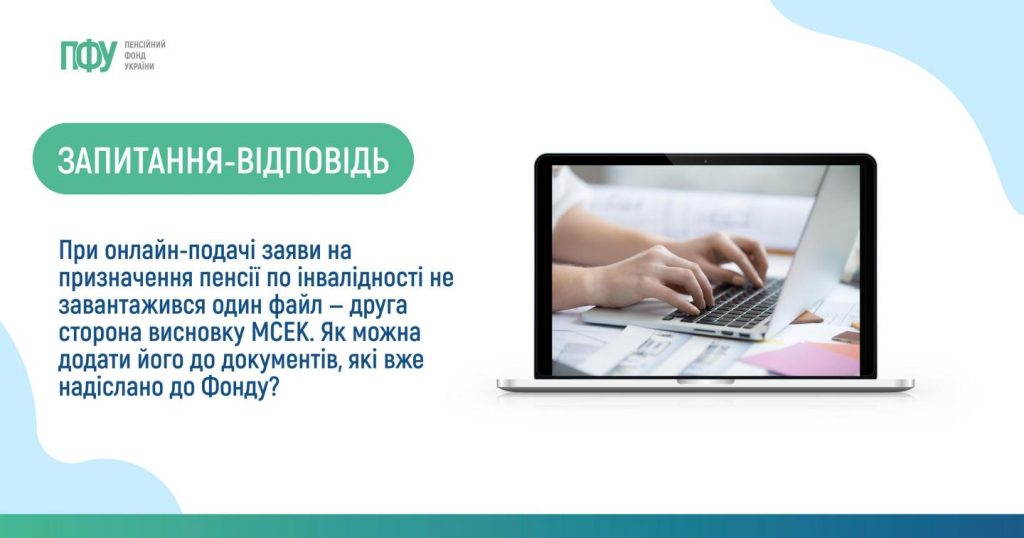 ПФУ ПЕНСІЙНИЙ ФОНД УКРАЇНИ

ЗАПИТАННЯ-ВІДПОВІДЬ

При онлайн-подачі заяви на призначення пенсії по інвалідності не завантажився один файл – друга сторона висновку МСЕК. Як можна додати його до документів, які вже надіслано до Фонду?